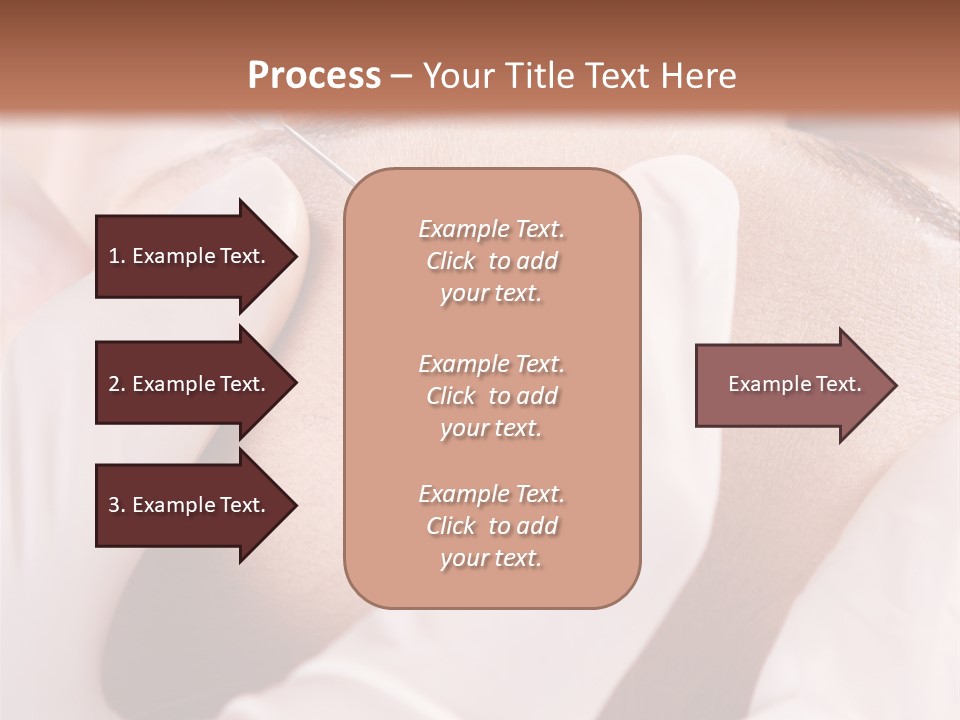 Process – Your Title Text Here

1. Example Text.

2. Example Text.

3. Example Text.

Example Text. Click to add your text.

Example Text. Click to add your text.

Example Text. Click to add your text.

Example Text.